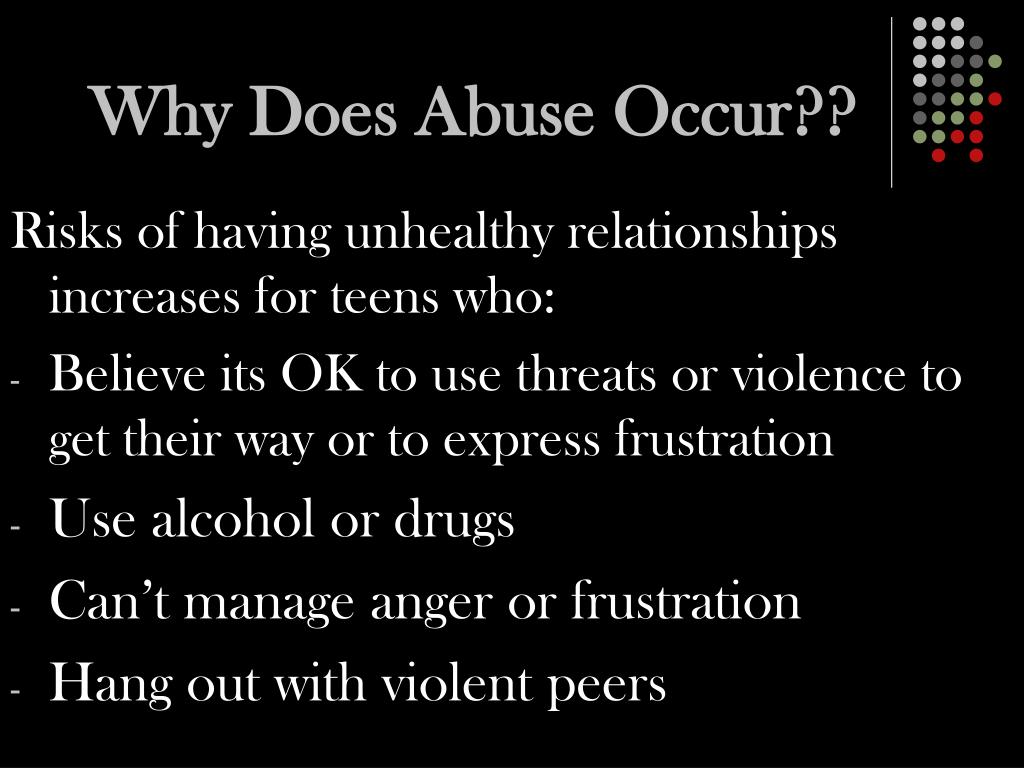 Why Does Abuse Occur??

Risks of having unhealthy relationships increases for teens who:

- Believe its OK to use threats or violence to get their way or to express frustration
- Use alcohol or drugs
- Can't manage anger or frustration
- Hang out with violent peers